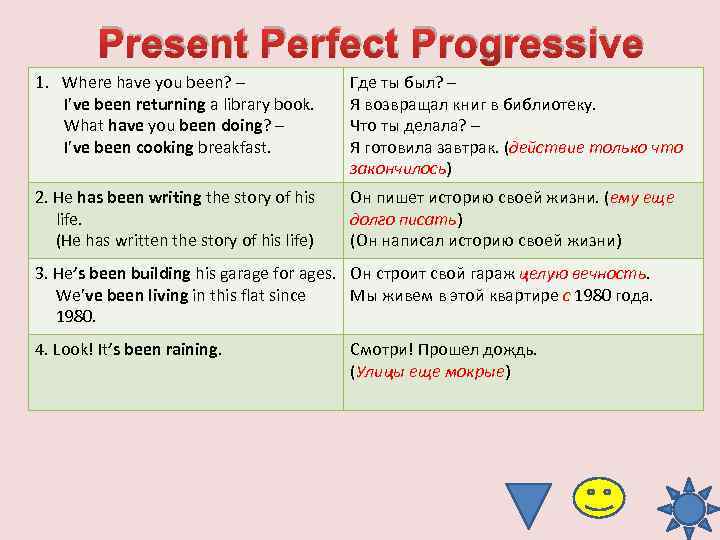 Present Perfect Progressive

| | |
|---|---|
| 1. Where have you been? – I've been returning a library book. What have you been doing? – I've been cooking breakfast. | Где ты был? – Я возвращал книг в библиотеку. Что ты делала? – Я готовила завтрак. (действие только что закончилось) |
| 2. He has been writing the story of his life. (He has written the story of his life) | Он пишет историю своей жизни. (ему еще долго писать) (Он написал историю своей жизни) |
| 3. He's been building his garage for ages. We've been living in this flat since 1980. | Он строит свой гараж целую вечность. Мы живем в этой квартире с 1980 года. |
| 4. Look! It's been raining. | Смотри! Прошел дождь. (Улицы еще мокрые) |